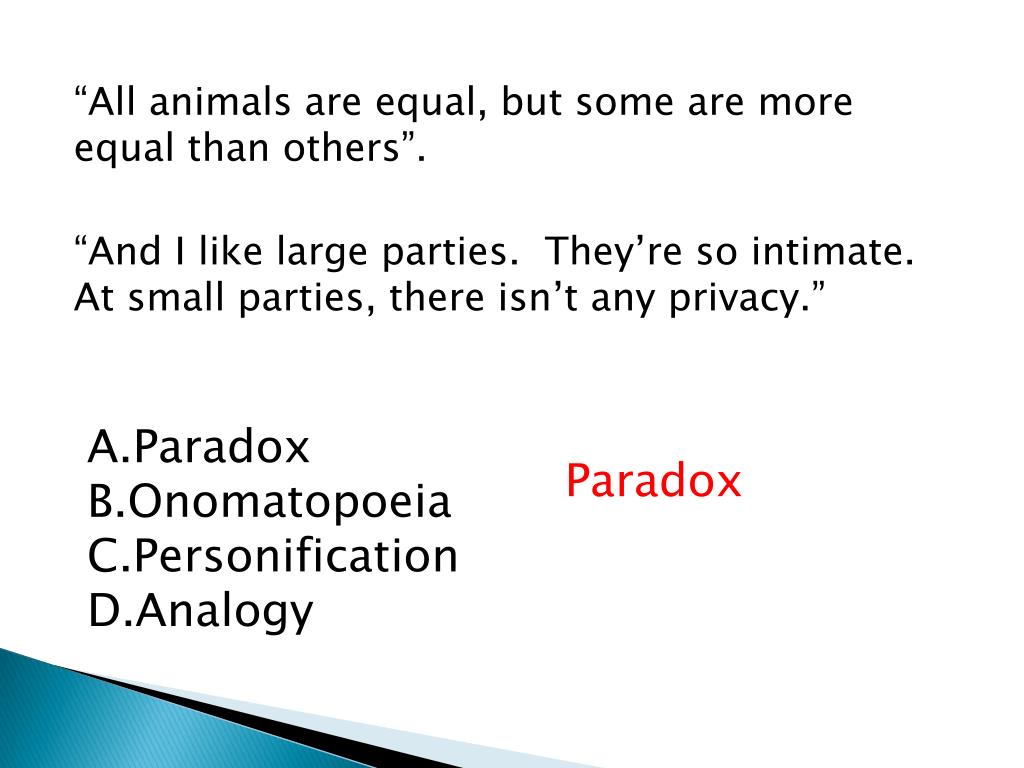 “All animals are equal, but some are more equal than others”.

“And I like large parties.  They’re so intimate. At small parties, there isn’t any privacy.”

A.Paradox
B.Onomatopoeia
C.Personification
D.Analogy

Paradox